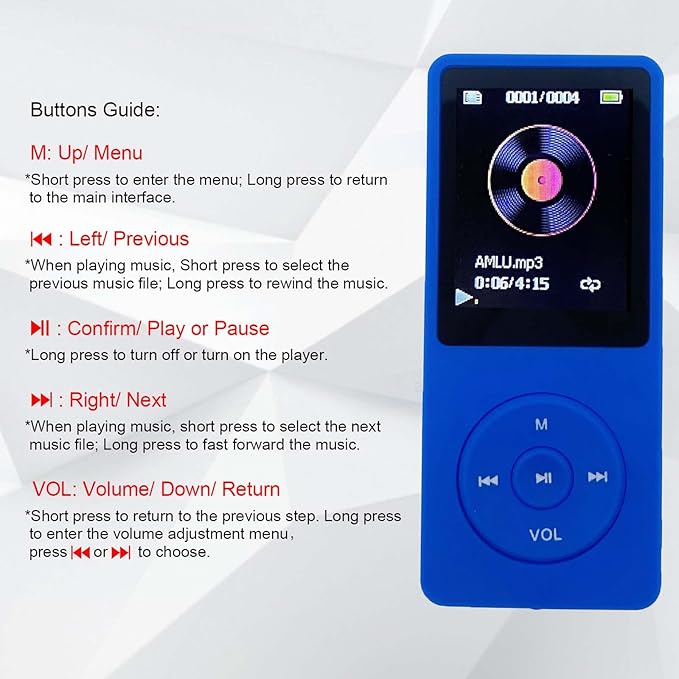 Buttons Guide:

M: Up/ Menu
*Short press to enter the menu; Long press to return to the main interface.

⏮ : Left/ Previous
*When playing music, Short press to select the previous music file; Long press to rewind the music.

⏯ : Confirm/ Play or Pause
*Long press to turn off or turn on the player.

⏭ : Right/ Next
*When playing music, short press to select the next music file; Long press to fast forward the music.

VOL: Volume/ Down/ Return
*Short press to return to the previous step. Long press to enter the volume adjustment menu, press ⏮ or ⏭ to choose.

0001/0004

AMLU.mp3
0:06/4:15

M
⏮ ⏯ ⏭
VOL